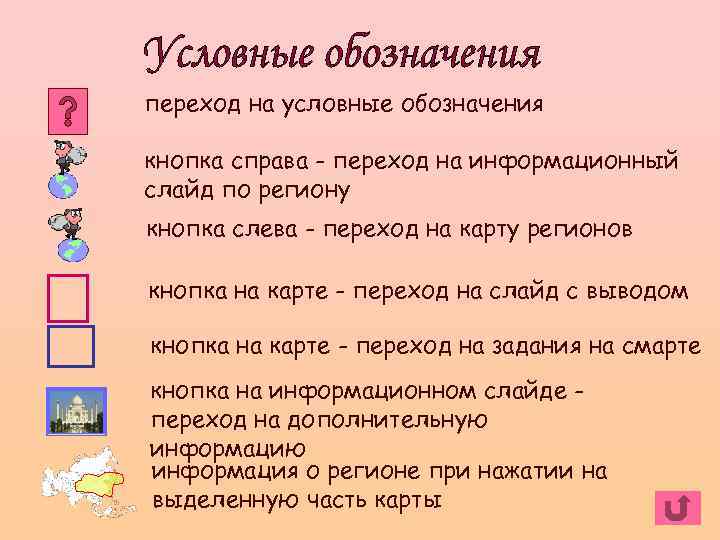 Условные обозначения

?

переход на условные обозначения

кнопка справа - переход на информационный слайд по региону

кнопка слева - переход на карту регионов

кнопка на карте - переход на слайд с выводом

кнопка на карте - переход на задания на смарте

кнопка на информационном слайде - переход на дополнительную информацию

информация о регионе при нажатии на выделенную часть карты